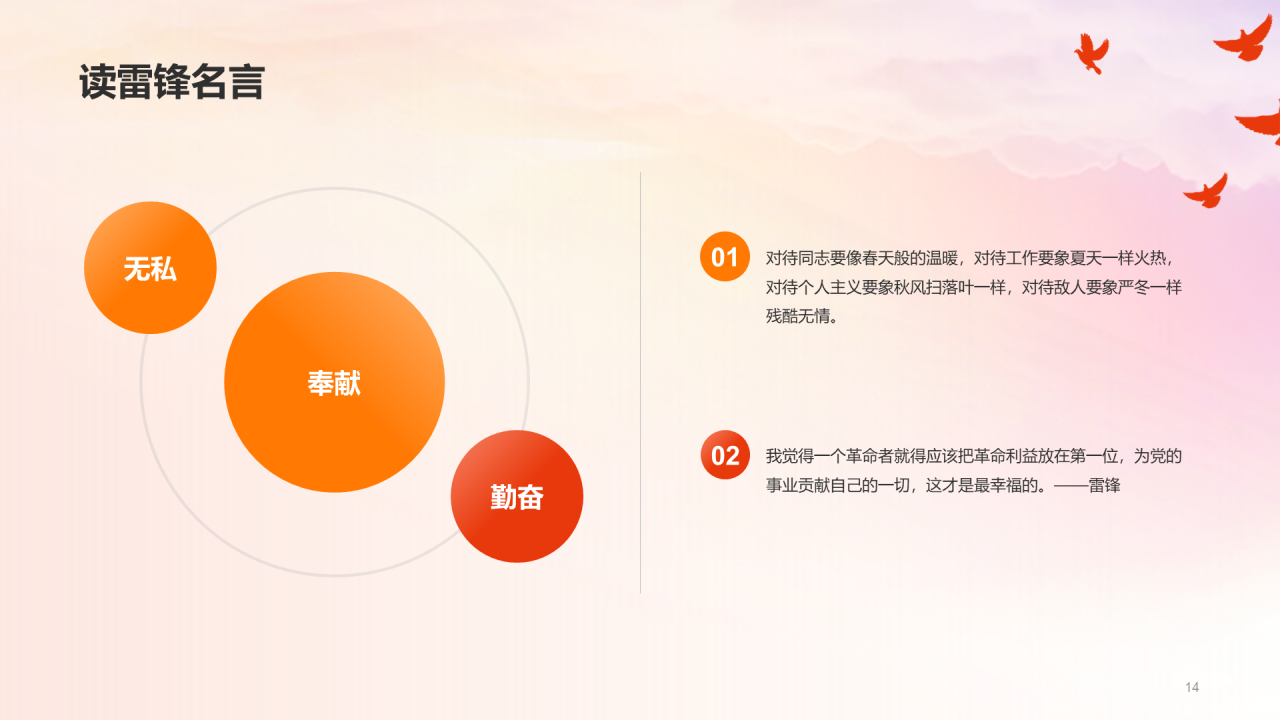 读雷锋名言

无私

奉献

勤奋

01 对待同志要像春天般的温暖，对待工作要象夏天一样火热，对待个人主义要象秋风扫落叶一样，对待敌人要象严冬一样残酷无情。

02 我觉得一个革命者就得应该把革命利益放在第一位，为党的事业贡献自己的一切，这才是最幸福的。——雷锋

14